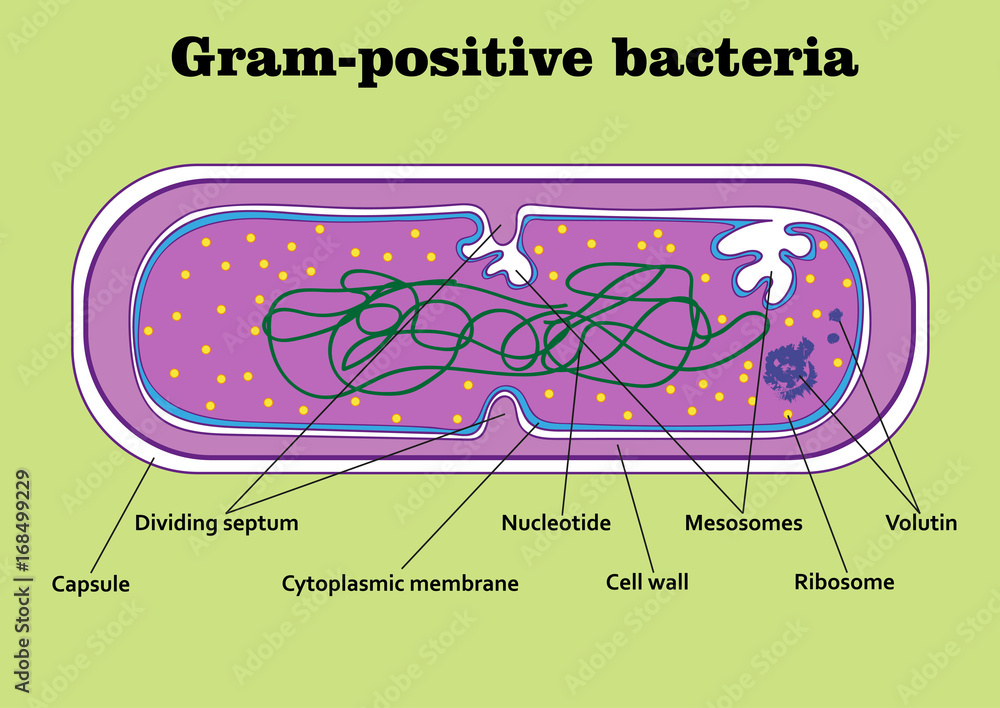 Gram-positive bacteria

Dividing septum

Nucleotide

Mesosomes

Volutin

Capsule

Cytoplasmic membrane

Cell wall

Ribosome

Adobe Stock | #168499229